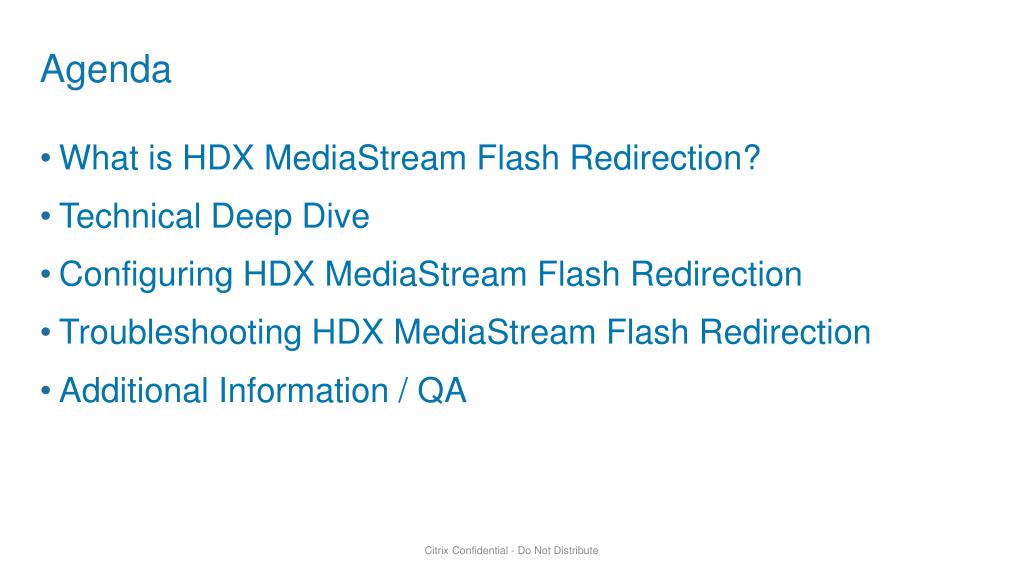 Agenda

• What is HDX MediaStream Flash Redirection?
• Technical Deep Dive
• Configuring HDX MediaStream Flash Redirection
• Troubleshooting HDX MediaStream Flash Redirection
• Additional Information / QA

Citrix Confidential - Do Not Distribute